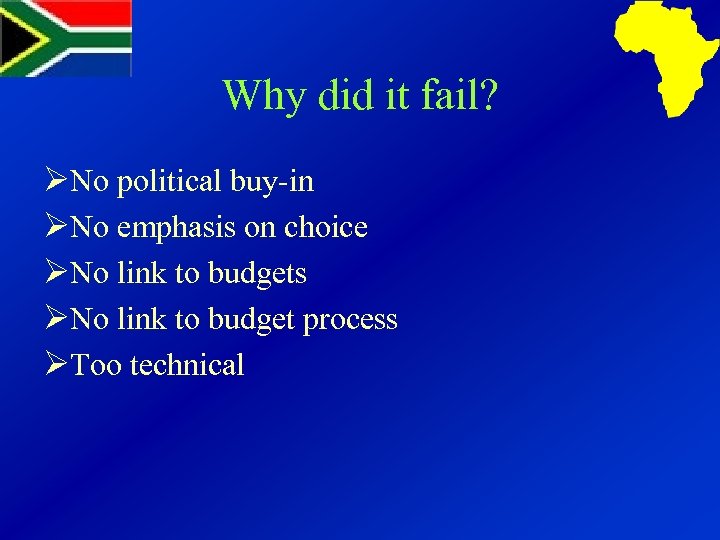 Why did it fail?

➢No political buy-in
➢No emphasis on choice
➢No link to budgets
➢No link to budget process
➢Too technical